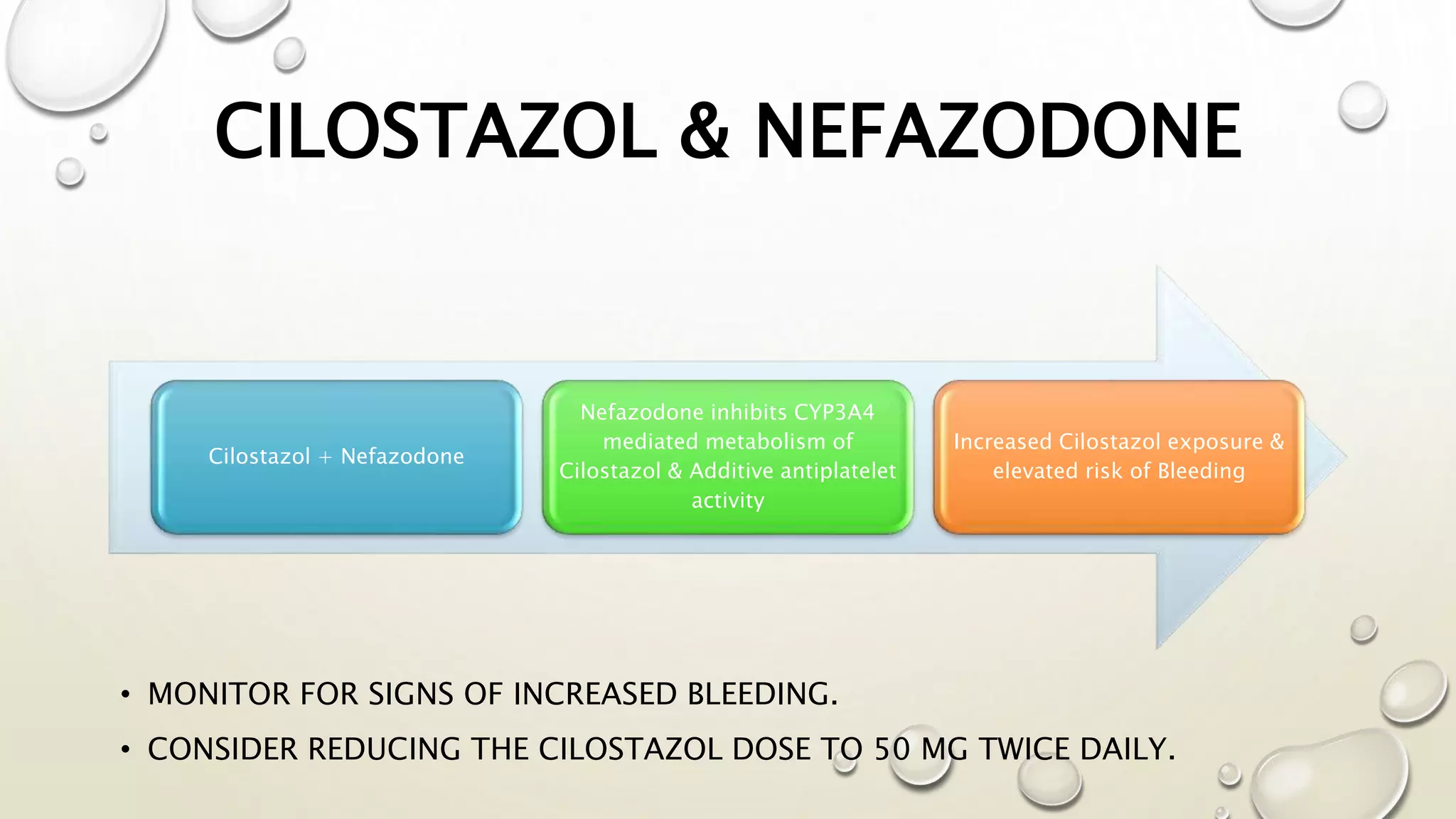 CILOSTAZOL & NEFAZODONE

Cilostazol + Nefazodone

Nefazodone inhibits CYP3A4 mediated metabolism of Cilostazol & Additive antiplatelet activity

Increased Cilostazol exposure & elevated risk of Bleeding

• MONITOR FOR SIGNS OF INCREASED BLEEDING.

• CONSIDER REDUCING THE CILOSTAZOL DOSE TO 50 MG TWICE DAILY.